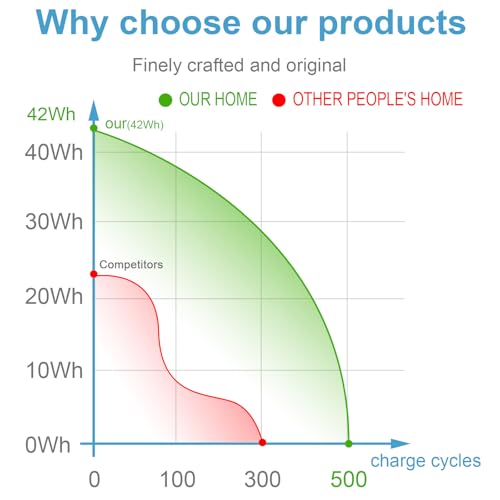 Why choose our products

Finely crafted and original

OUR HOME OTHER PEOPLE'S HOME

42Wh
our(42Wh)
40Wh
30Wh
Competitors
20Wh
10Wh
0Wh
charge cycles
0 100 300 500